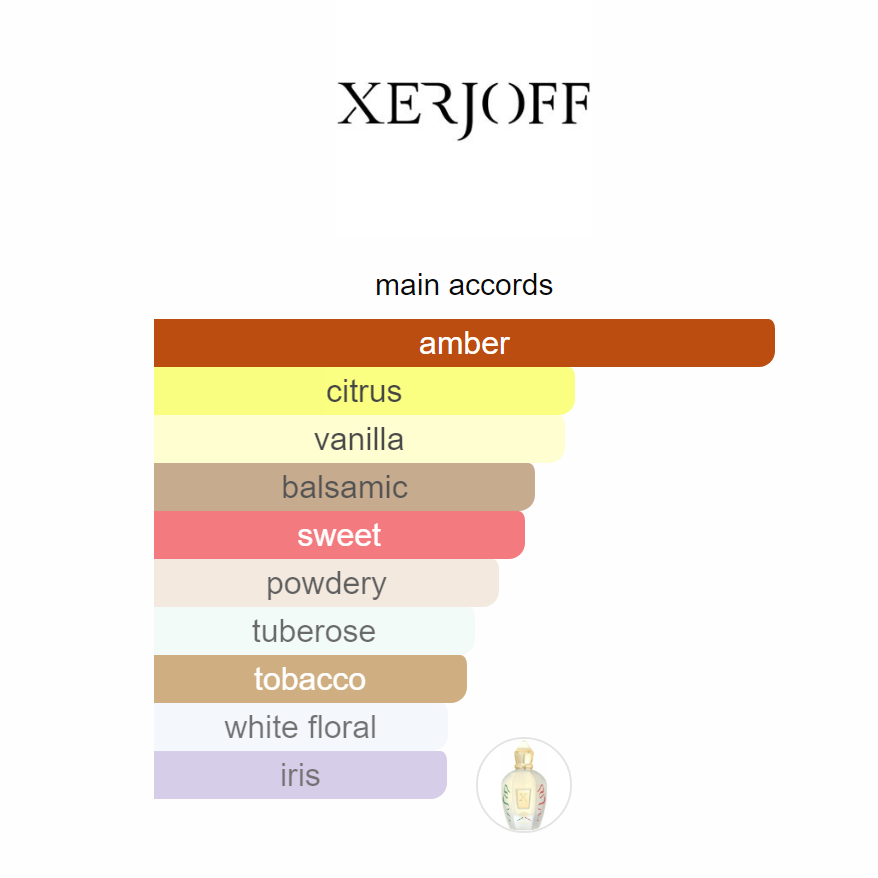 XERJOFF

main accords

amber
citrus
vanilla
balsamic
sweet
powdery
tuberose
tobacco
white floral
iris